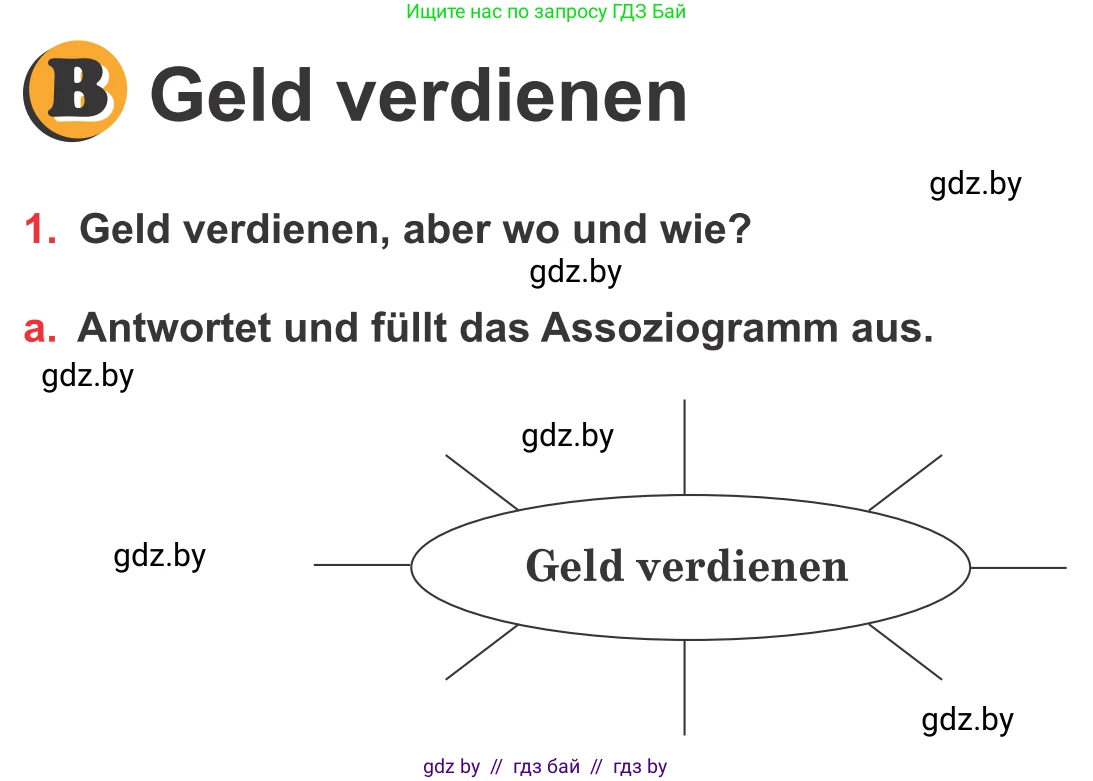 Ищите нас по запросу ГДЗ Бай

B Geld verdienen

gdz.by

1. Geld verdienen, aber wo und wie?

gdz.by

a. Antwortet und füllt das Assoziogramm aus.

gdz.by

gdz.by

gdz.by

Geld verdienen

gdz.by

gdz by // гдз бай // гдз by